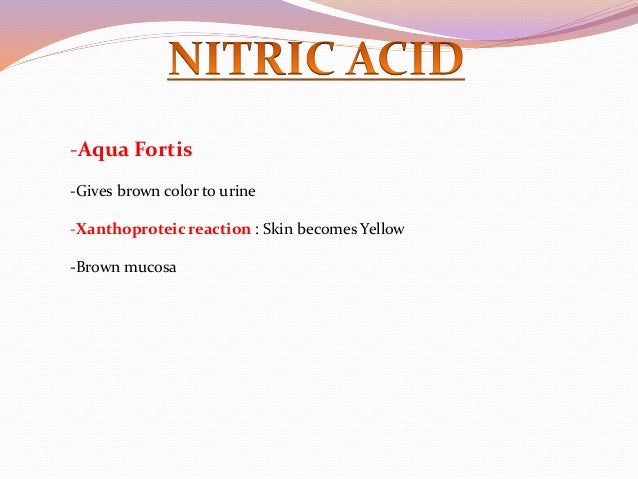 NITRIC ACID

-Aqua Fortis

-Gives brown color to urine

-Xanthoproteic reaction : Skin becomes Yellow

-Brown mucosa